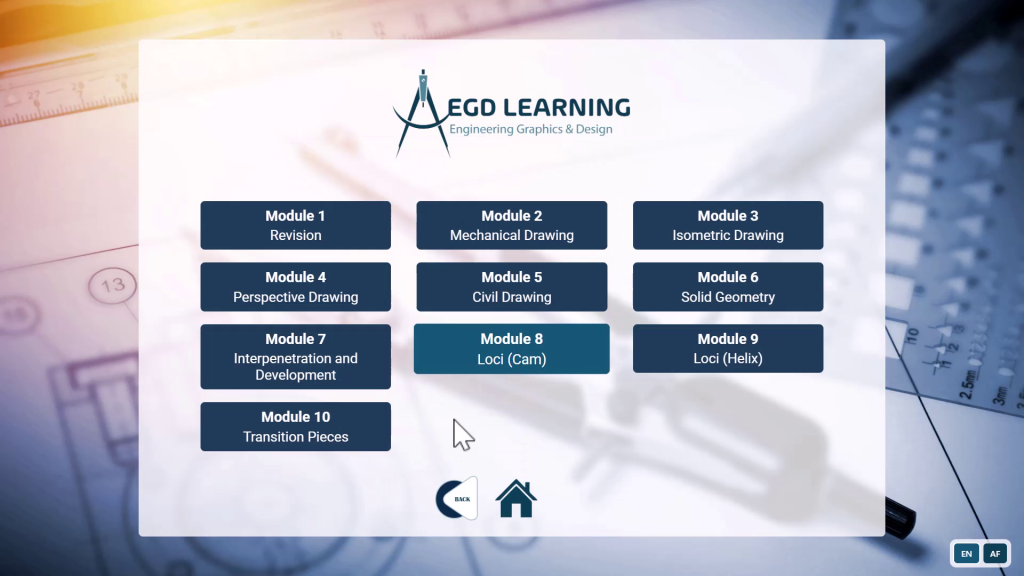 EGD LEARNING
Engineering Graphics & Design

Module 1
Revision

Module 2
Mechanical Drawing

Module 3
Isometric Drawing

Module 4
Perspective Drawing

Module 5
Civil Drawing

Module 6
Solid Geometry

Module 7
Interpenetration and Development

Module 8
Loci (Cam)

Module 9
Loci (Helix)

Module 10
Transition Pieces

BACK

EN AF